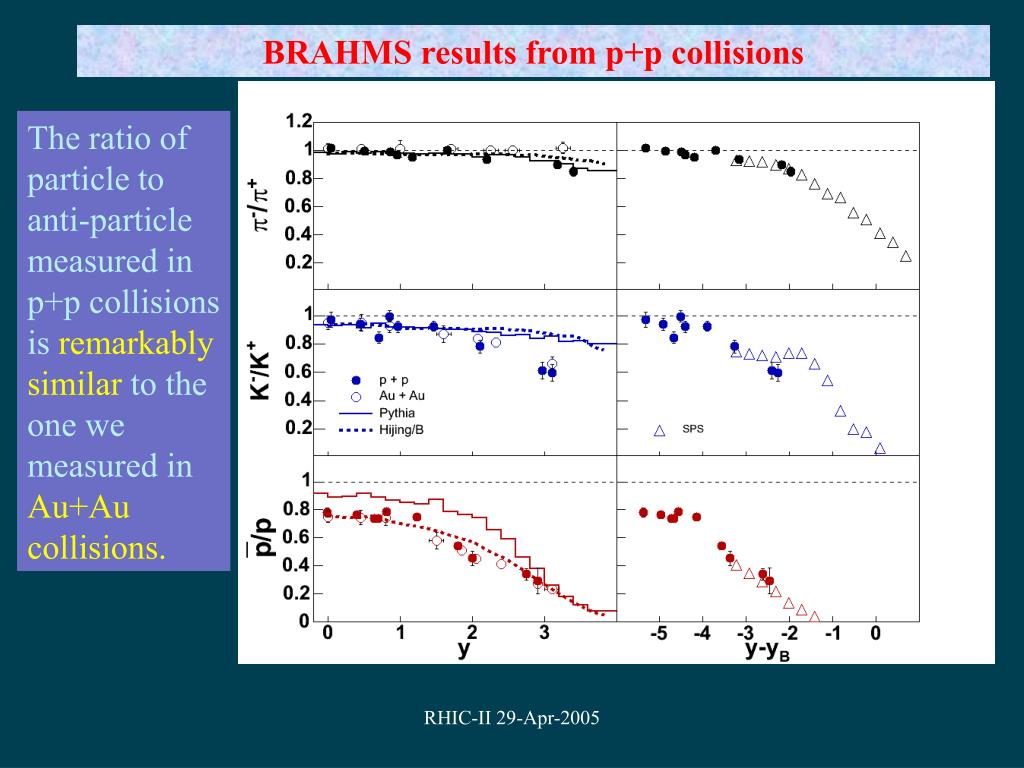 BRAHMS results from p+p collisions

The ratio of particle to anti-particle measured in p+p collisions is remarkably similar to the one we measured in Au+Au collisions.

1.2
1
0.8
0.6
0.4
0.2
$\pi^-/\pi^+$

1
0.8
0.6
0.4
0.2
$K^-/K^+$

p + p
Au + Au
Pythia
Hijing/B

SPS

1
0.8
0.6
0.4
0.2
0
$\bar{p}/p$

0 1 2 3
y

-5 -4 -3 -2 -1 0
$y-y_B$

RHIC-II 29-Apr-2005